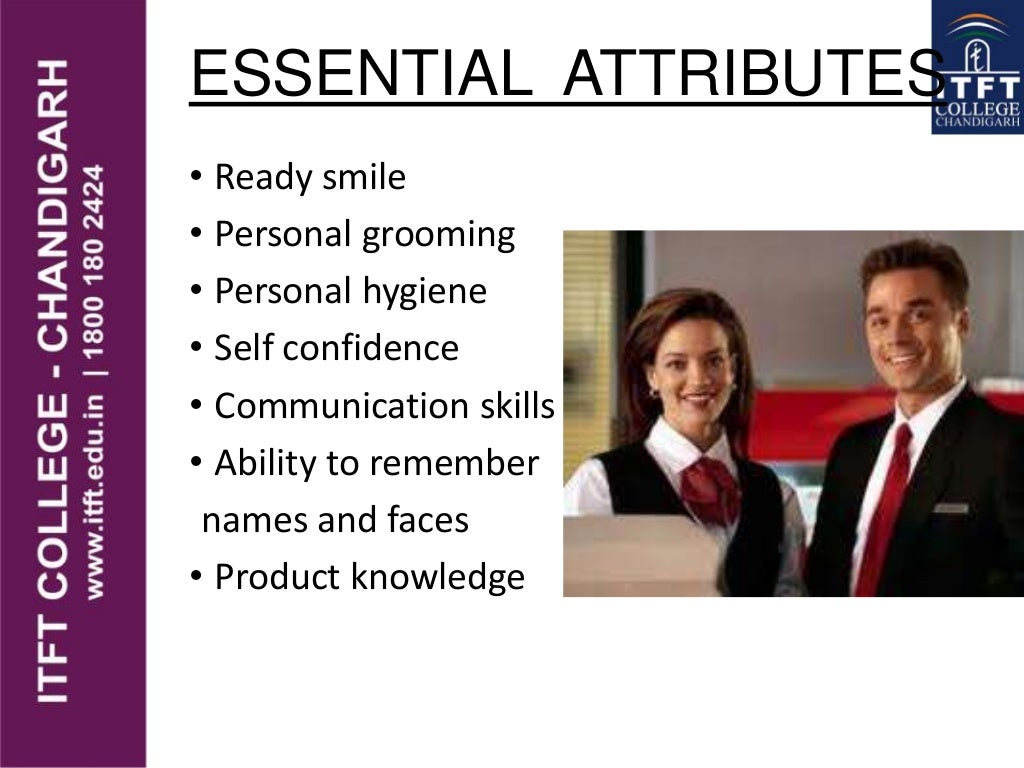 ITFT COLLEGE - CHANDIGARH
www.itft.edu.in | 1800 180 2424

ESSENTIAL ATTRIBUTES

ITFT COLLEGE CHANDIGARH

• Ready smile
• Personal grooming
• Personal hygiene
• Self confidence
• Communication skills
• Ability to remember names and faces
• Product knowledge